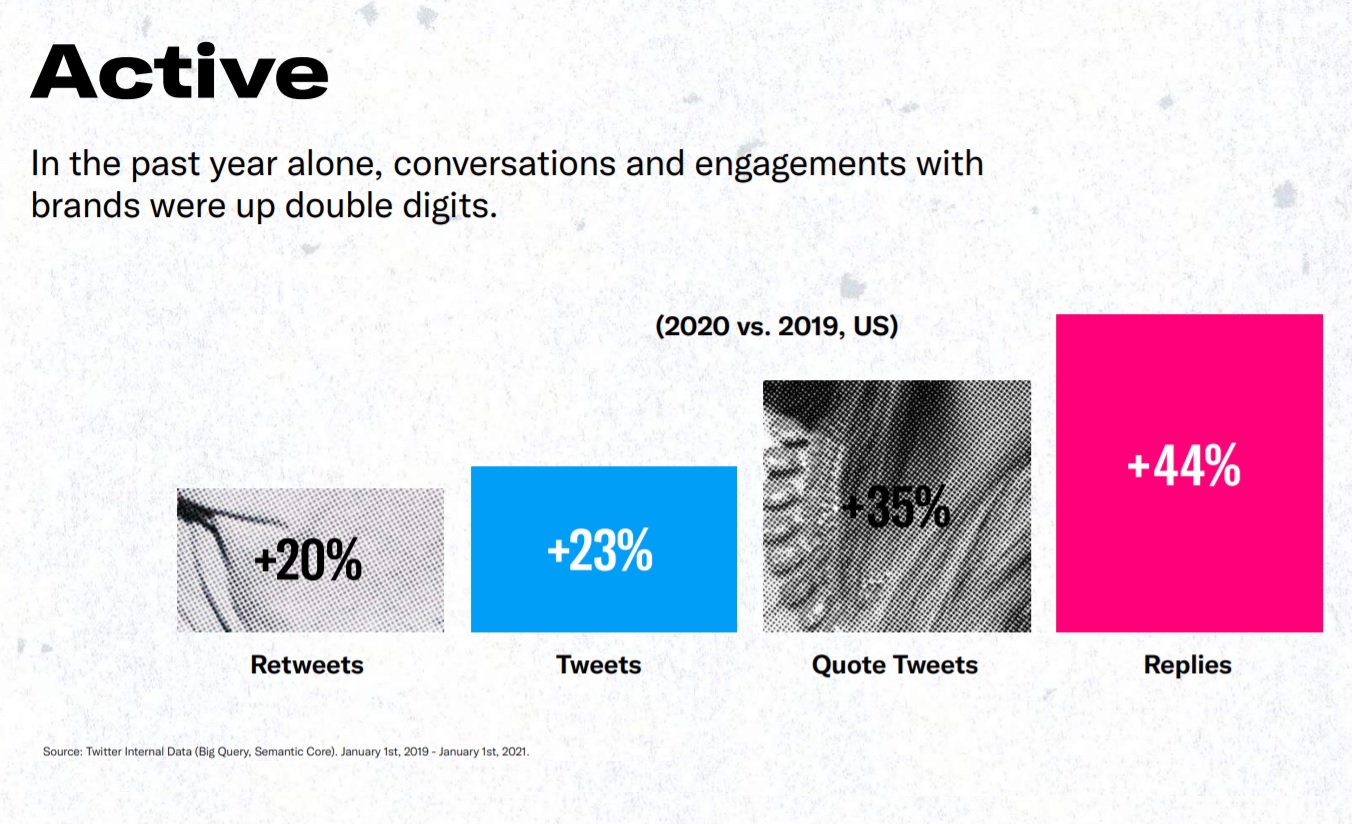 Active

In the past year alone, conversations and engagements with brands were up double digits.

(2020 vs. 2019, US)

+20%
Retweets

+23%
Tweets

+35%
Quote Tweets

+44%
Replies

Source: Twitter Internal Data (Big Query, Semantic Core). January 1st, 2019 - January 1st, 2021.